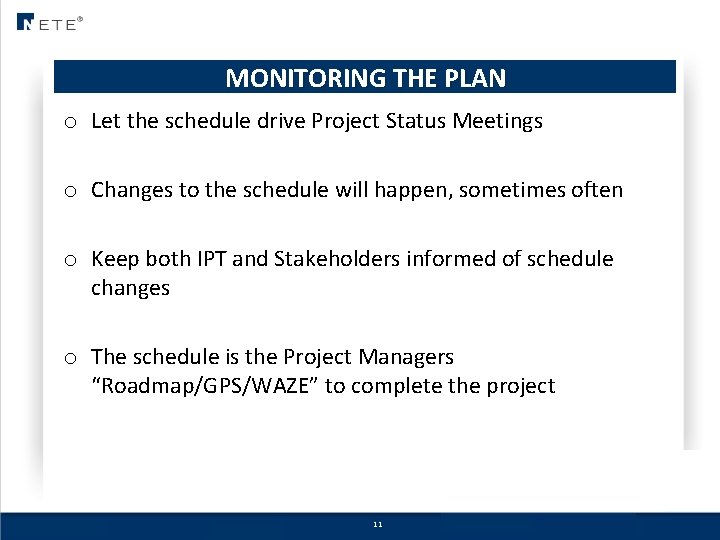 NETE®

MONITORING THE PLAN

o Let the schedule drive Project Status Meetings

o Changes to the schedule will happen, sometimes often

o Keep both IPT and Stakeholders informed of schedule changes

o The schedule is the Project Managers "Roadmap/GPS/WAZE" to complete the project

11